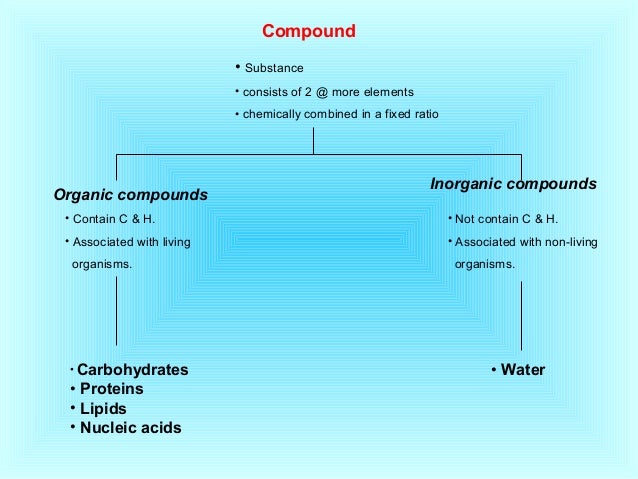 Compound

• Substance
• consists of 2 @ more elements
• chemically combined in a fixed ratio

Organic compounds
• Contain C & H.
• Associated with living organisms.

• Carbohydrates
• Proteins
• Lipids
• Nucleic acids

Inorganic compounds
• Not contain C & H.
• Associated with non-living organisms.

• Water